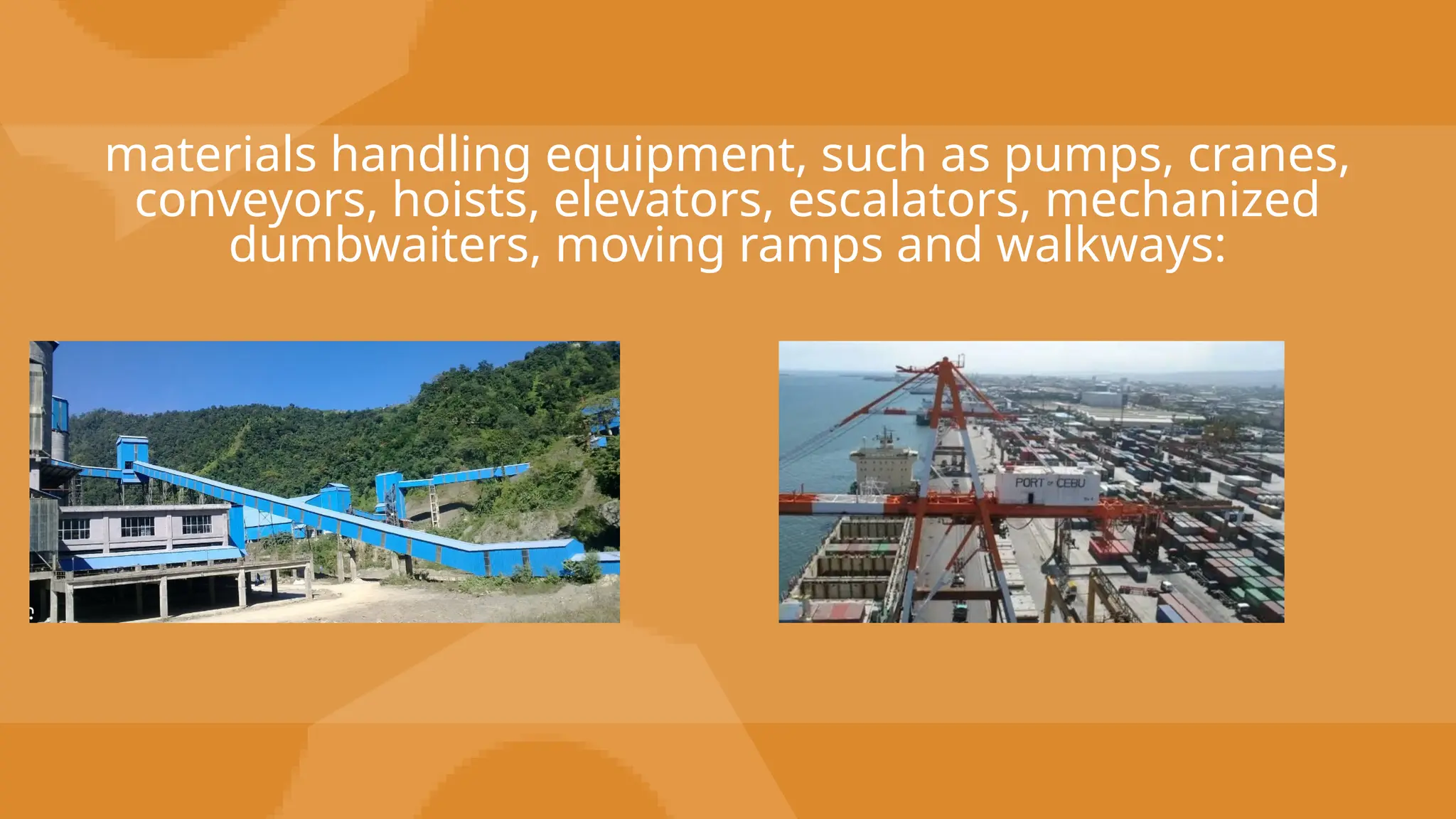 materials handling equipment, such as pumps, cranes, conveyors, hoists, elevators, escalators, mechanized dumbwaiters, moving ramps and walkways:

PORT OF CEBU